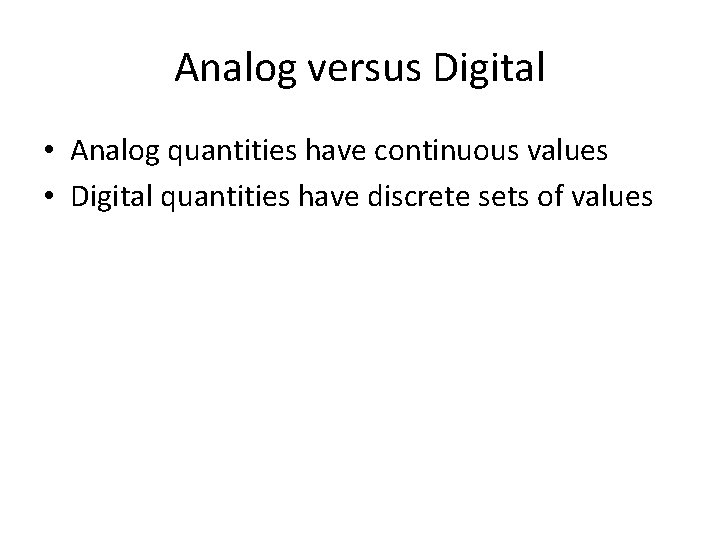 Analog versus Digital

• Analog quantities have continuous values
• Digital quantities have discrete sets of values